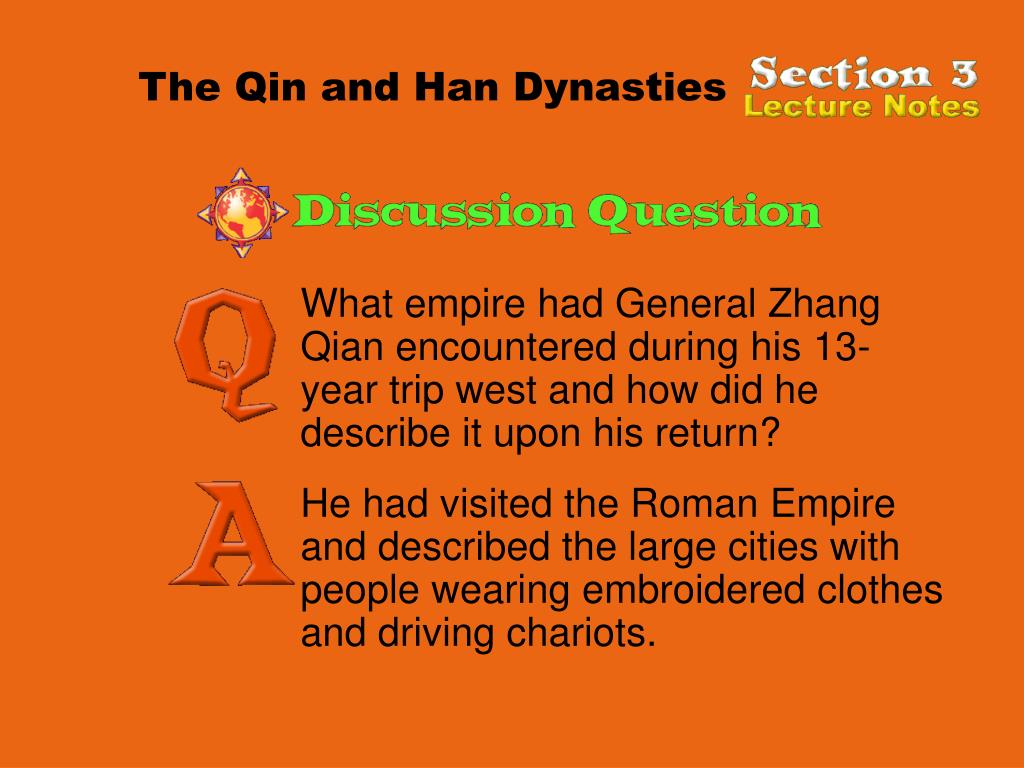 The Qin and Han Dynasties

Section 3
Lecture Notes

Discussion Question

Q

What empire had General Zhang Qian encountered during his 13-year trip west and how did he describe it upon his return?

A

He had visited the Roman Empire and described the large cities with people wearing embroidered clothes and driving chariots.